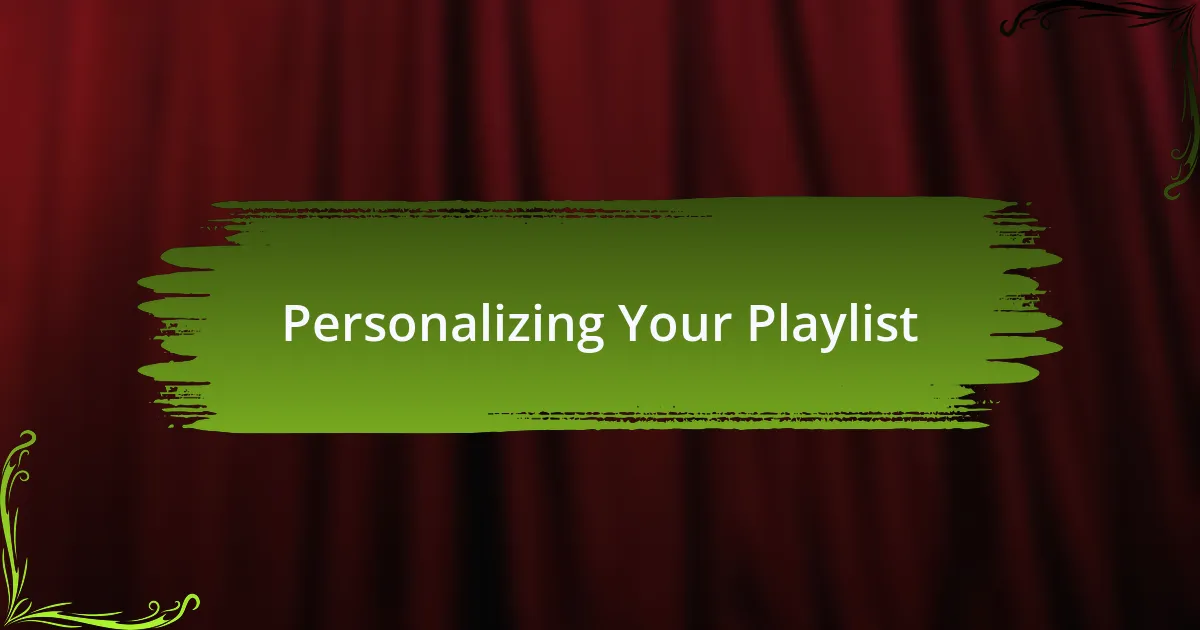 Personalizing Your Playlist